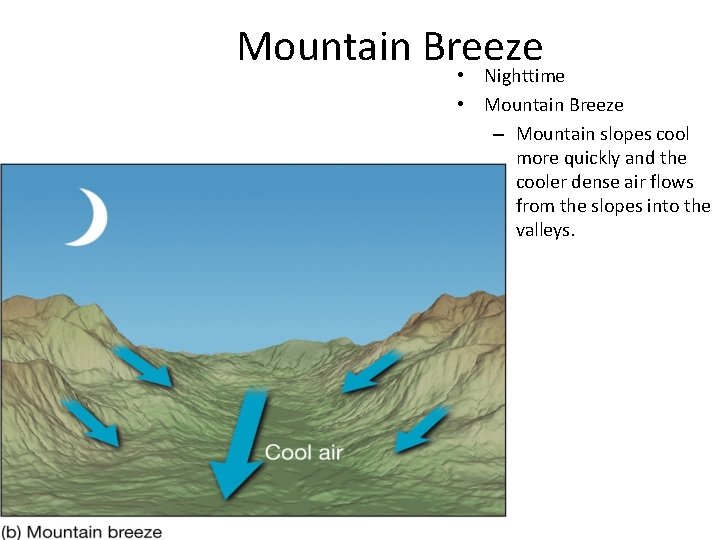 Mountain Breeze

• Nighttime
• Mountain Breeze
– Mountain slopes cool more quickly and the cooler dense air flows from the slopes into the valleys.

Cool air

(b) Mountain breeze